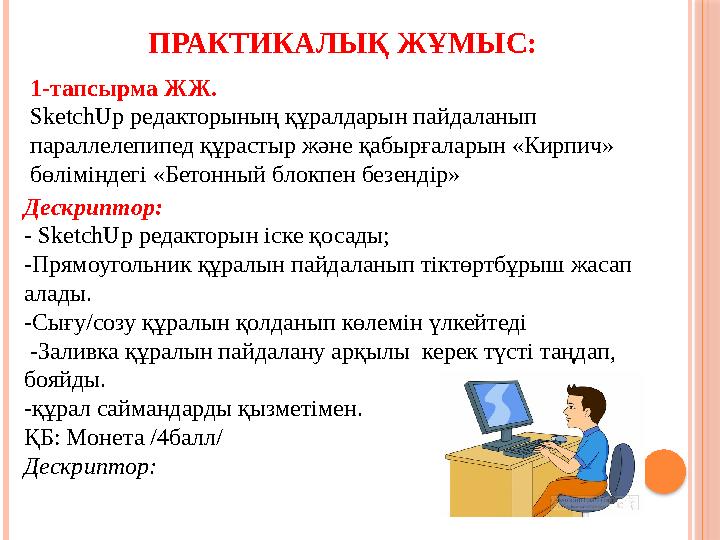 ПРАКТИКАЛЫҚ ЖҰМЫС:

1-тапсырма ЖЖ.
SketchUp редакторының құралдарын пайдаланып параллелепипед құрастыр және қабырғаларын «Кирпич» бөліміндегі «Бетонный блокпен безендір»

Дескриптор:
- SketchUp редакторын іске қосады;
-Прямоугольник құралын пайдаланып тіктөртбұрыш жасап алады.
-Сығу/созу құралын қолданып көлемін үлкейтеді
-Заливка құралын пайдалану арқылы керек түсті таңдап, бояйды.
-құрал саймандарды қызметімен.
ҚБ: Монета /4балл/
Дескриптор: